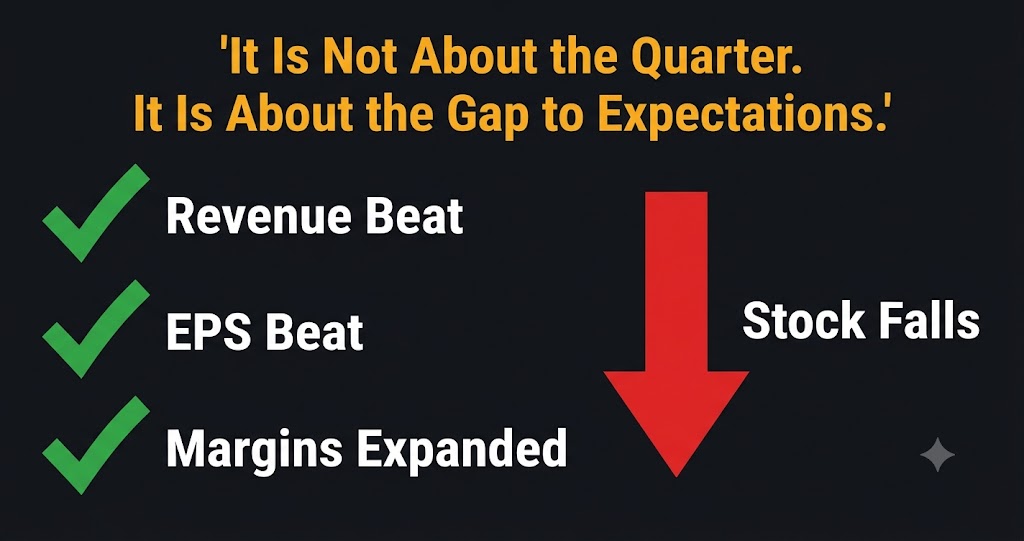 'It Is Not About the Quarter.
It Is About the Gap to Expectations.'

Revenue Beat

EPS Beat

Margins Expanded

Stock Falls